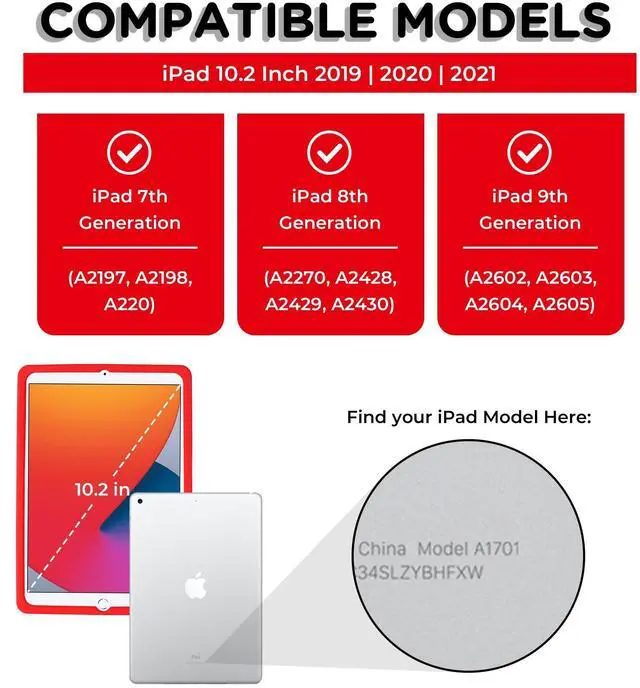 COMPATIBLE MODELS

iPad 10.2 Inch 2019 | 2020 | 2021

iPad 7th Generation

(A2197, A2198, A220)

iPad 8th Generation

(A2270, A2428, A2429, A2430)

iPad 9th Generation

(A2602, A2603, A2604, A2605)

10.2 in

Find your iPad Model Here:

China Model A1701
34SLZYBHFXW